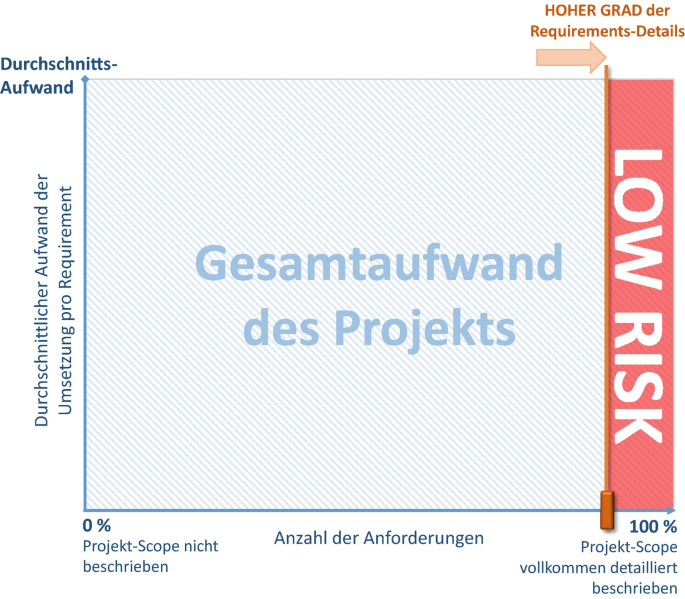 HOHER GRAD der Requirements-Details

Durchschnitts-Aufwand

Durchschnittlicher Aufwand der Umsetzung pro Requirement

Gesamtaufwand des Projekts

LOW RISK

0 %
Projekt-Scope nicht beschrieben

Anzahl der Anforderungen

100 %
Projekt-Scope vollkommen detailliert beschrieben